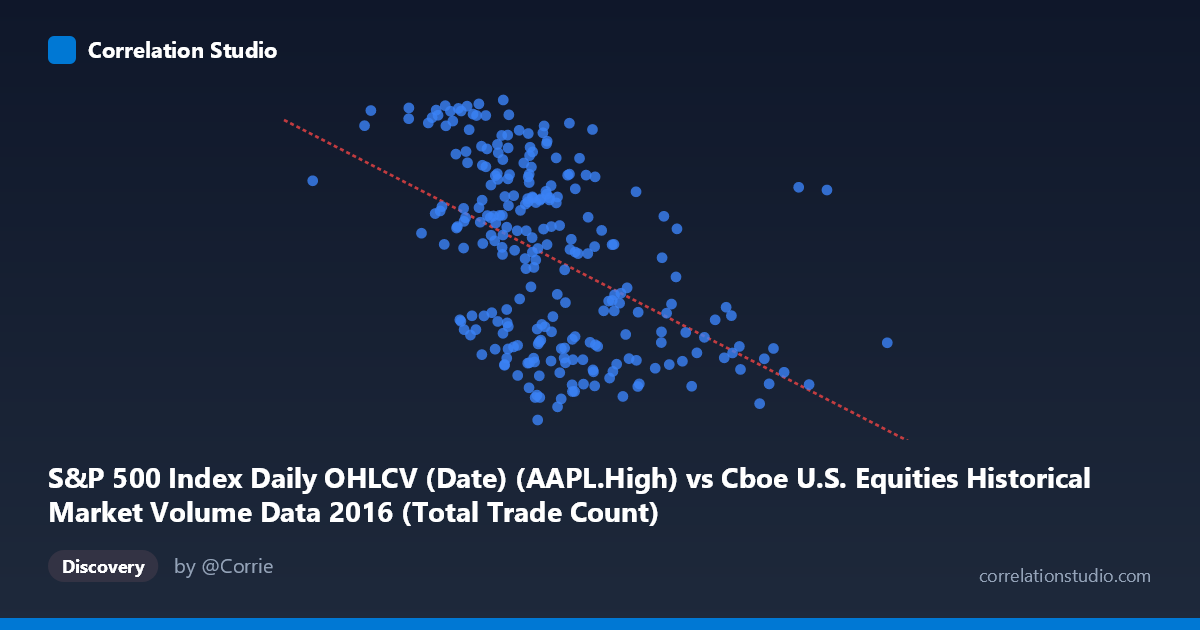 Correlation Studio

S&P 500 Index Daily OHLCV (Date) (AAPL.High) vs Cboe U.S. Equities Historical Market Volume Data 2016 (Total Trade Count)

Discovery

by @Corrie

correlationstudio.com